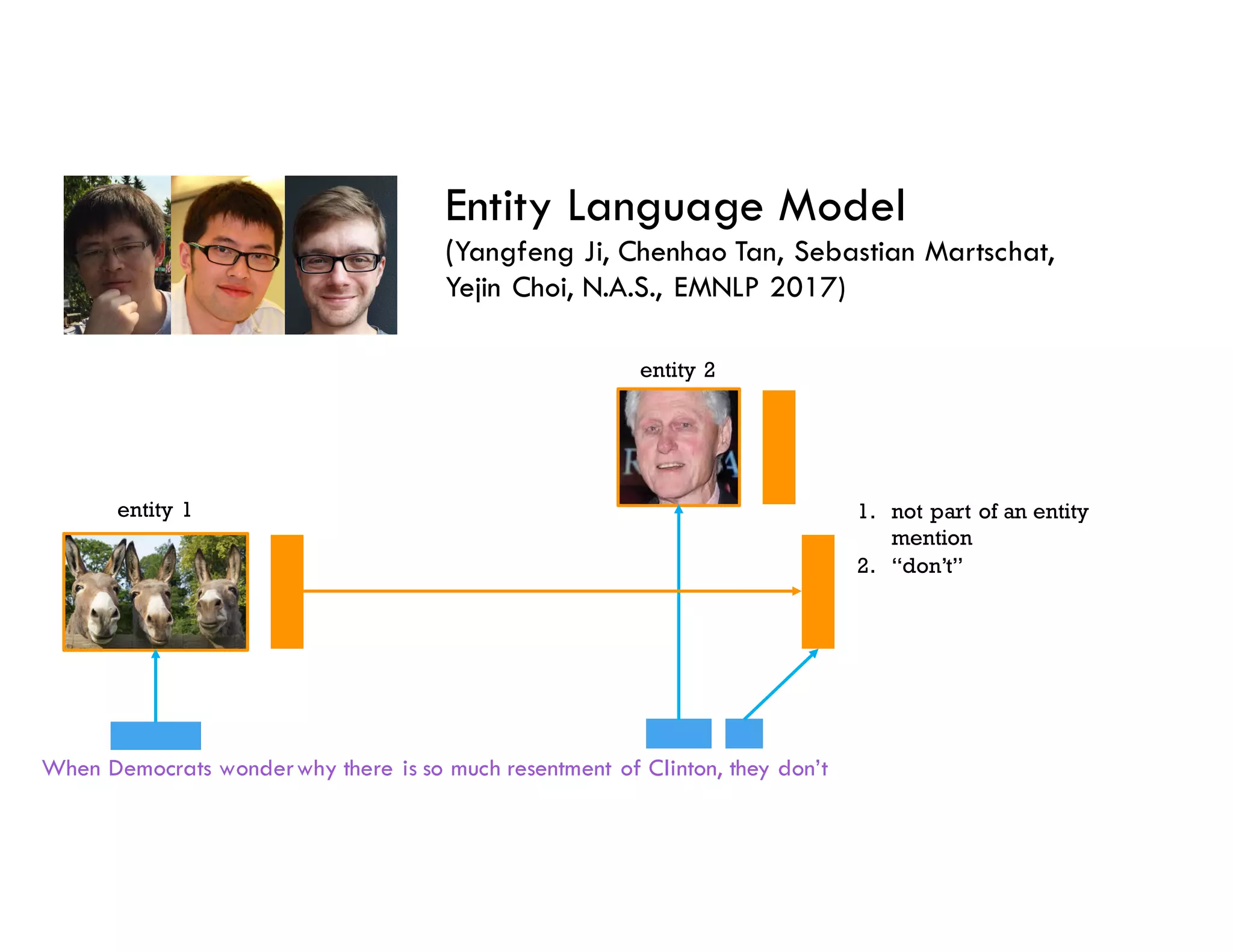 Entity Language Model
(Yangfeng Ji, Chenhao Tan, Sebastian Martschat, Yejin Choi, N.A.S., EMNLP 2017)

entity 2

entity 1

1. not part of an entity mention
2. “don’t”

When Democrats wonder why there is so much resentment of Clinton, they don’t